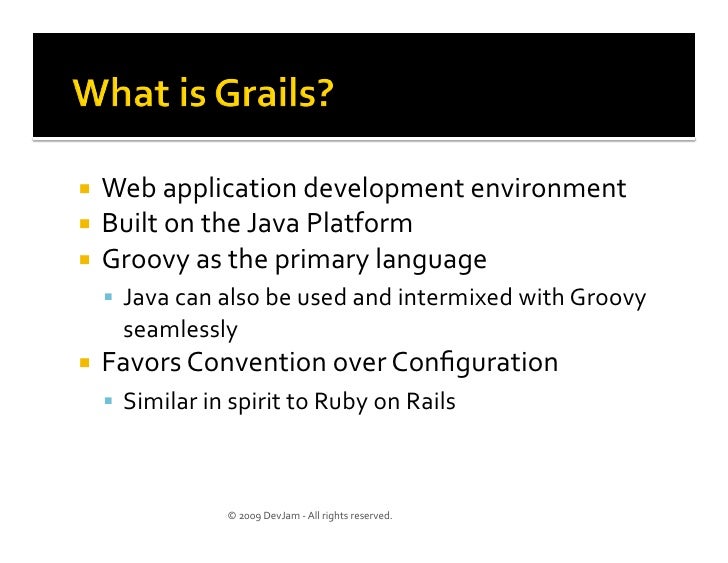 What is Grails?

▪ Web application development environment
▪ Built on the Java Platform
▪ Groovy as the primary language
  ▪ Java can also be used and intermixed with Groovy seamlessly
▪ Favors Convention over Configuration
  ▪ Similar in spirit to Ruby on Rails

© 2009 DevJam - All rights reserved.